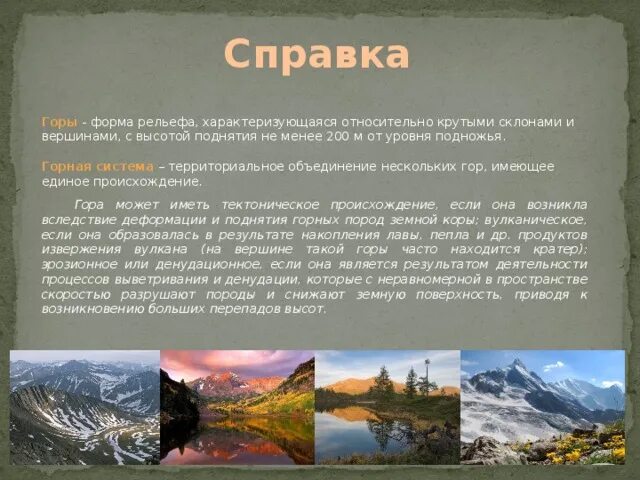 Справка

Горы - форма рельефа, характеризующаяся относительно крутыми склонами и вершинами, с высотой поднятия не менее 200 м от уровня подножья.

Горная система – территориальное объединение нескольких гор, имеющее единое происхождение.

Гора может иметь тектоническое происхождение, если она возникла вследствие деформации и поднятия горных пород земной коры; вулканическое, если она образовалась в результате накопления лавы, пепла и др. продуктов извержения вулкана (на вершине такой горы часто находится кратер); эрозионное или денудационное, если она является результатом деятельности процессов выветривания и денудации, которые с неравномерной в пространстве скоростью разрушают породы и снижают земную поверхность, приводя к возникновению больших перепадов высот.